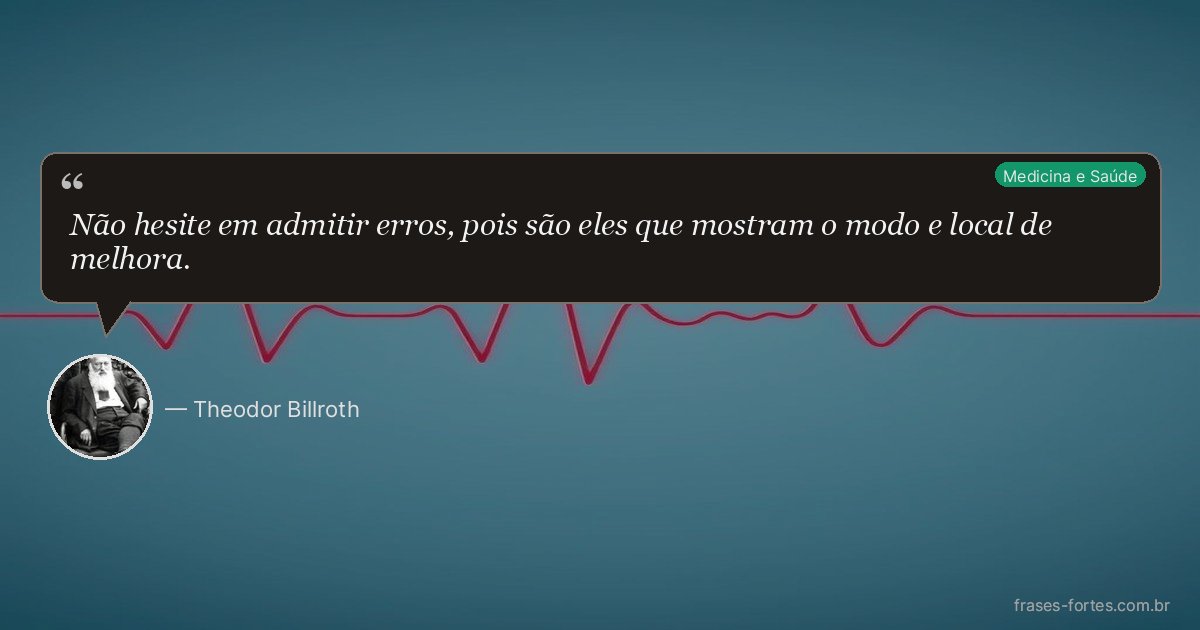 “

Medicina e Saúde

Não hesite em admitir erros, pois são eles que mostram o modo e local de melhora.

— Theodor Billroth

frases-fortes.com.br